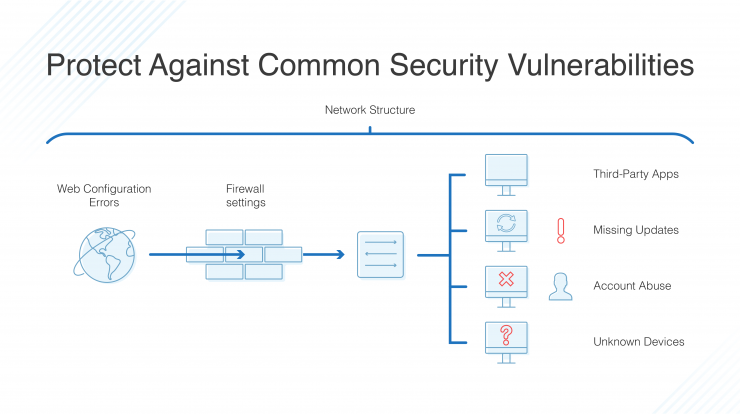 Protect Against Common Security Vulnerabilities

Network Structure

Web Configuration Errors

Firewall settings

Third-Party Apps

Missing Updates

Account Abuse

Unknown Devices